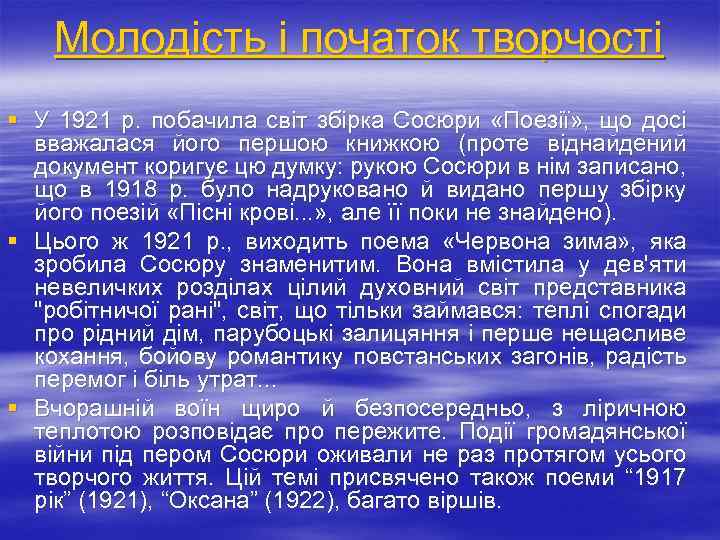 Молодість і початок творчості

У 1921 р. побачила світ збірка Сосюри «Поезії», що досі вважалася його першою книжкою (проте віднайдений документ коригує цю думку: рукою Сосюри в нім записано, що в 1918 р. було надруковано й видано першу збірку його поезій «Пісні крові...», але її поки не знайдено).

Цього ж 1921 р., виходить поема «Червона зима», яка зробила Сосюру знаменитим. Вона вмістила у дев'яти невеличких розділах цілий духовний світ представника "робітничої рані", світ, що тільки займався: теплі спогади про рідний дім, парубоцькі залицяння і перше нещасливе кохання, бойову романтику повстанських загонів, радість перемог і біль утрат...

Вчорашній воїн щиро й безпосередньо, з ліричною теплотою розповідає про пережите. Події громадянської війни під пером Сосюри оживали не раз протягом усього творчого життя. Цій темі присвячено також поеми “1917 рік” (1921), “Оксана” (1922), багато віршів.